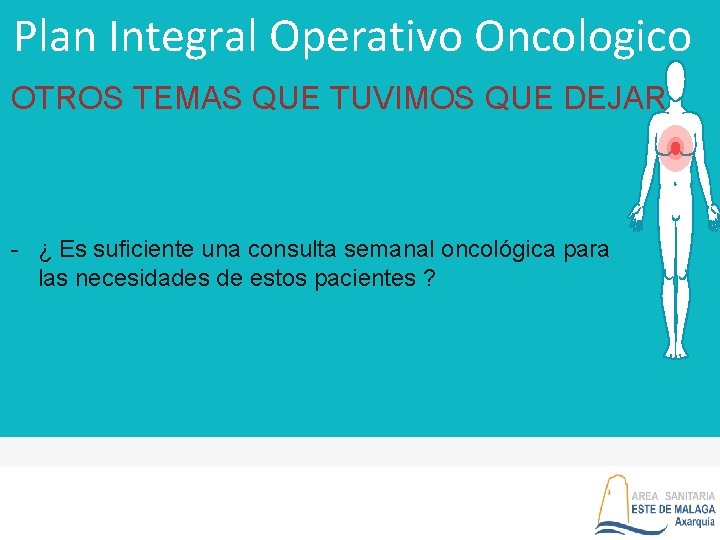 Plan Integral Operativo Oncologico

OTROS TEMAS QUE TUVIMOS QUE DEJAR

- ¿ Es suficiente una consulta semanal oncológica para las necesidades de estos pacientes ?

AREA SANITARIA
ESTE DE MALAGA
Axarquía